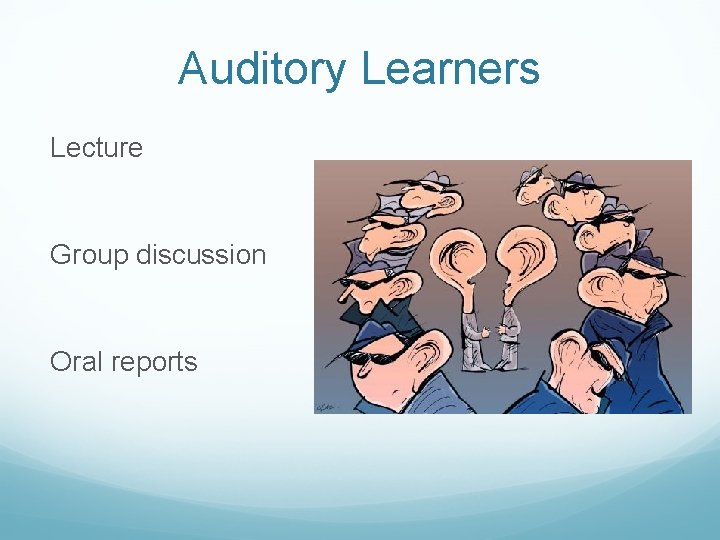 Auditory Learners

Lecture

Group discussion

Oral reports